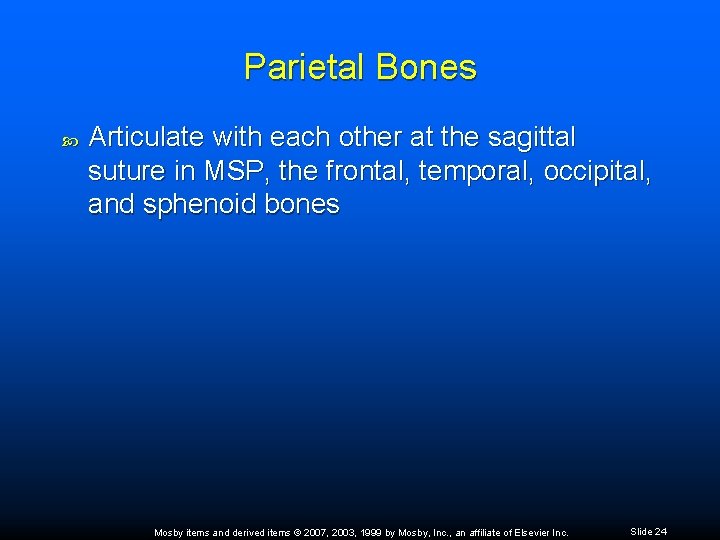 Parietal Bones

Articulate with each other at the sagittal suture in MSP, the frontal, temporal, occipital, and sphenoid bones

Mosby items and derived items © 2007, 2003, 1999 by Mosby, Inc., an affiliate of Elsevier Inc.

Slide 24